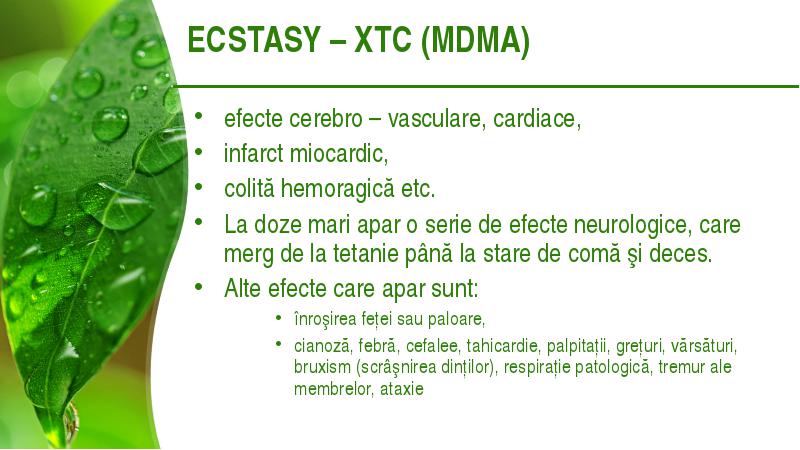 ECSTASY – XTC (MDMA)

• efecte cerebro – vasculare, cardiace,
• infarct miocardic,
• colită hemoragică etc.
• La doze mari apar o serie de efecte neurologice, care merg de la tetanie până la stare de comă şi deces.
• Alte efecte care apar sunt:
  • înroşirea feței sau paloare,
  • cianoză, febră, cefalee, tahicardie, palpitații, grețuri, vărsături, bruxism (scrâşnirea dinților), respirație patologică, tremur ale membrelor, ataxie